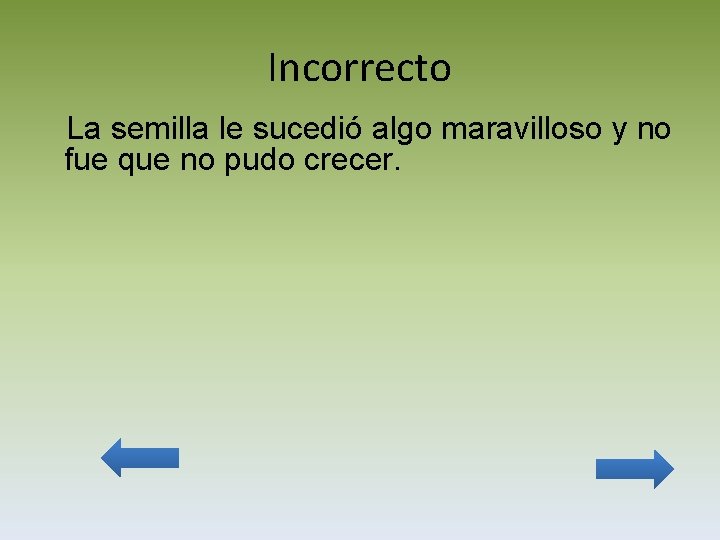 Incorrecto

La semilla le sucedió algo maravilloso y no fue que no pudo crecer.